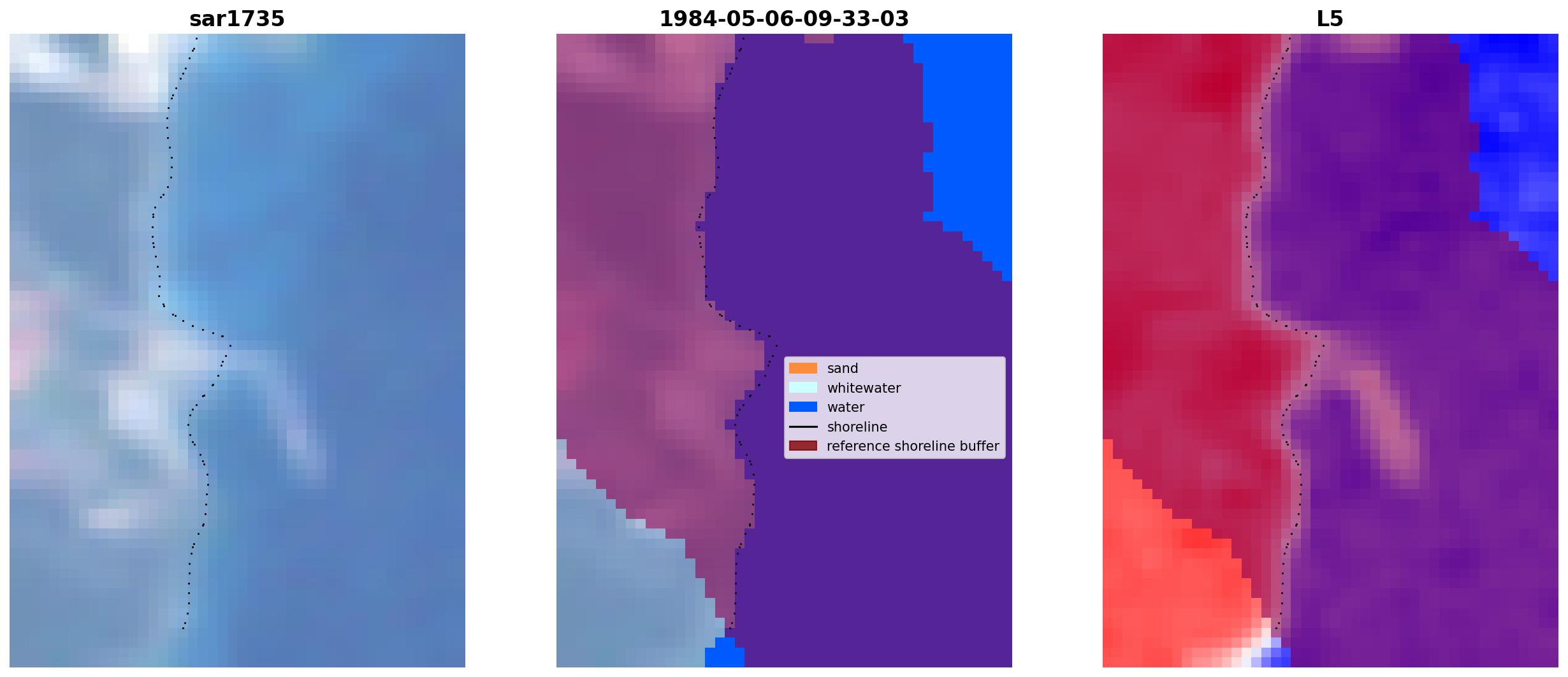 sar1735

1984-05-06-09-33-03

sand
whitewater
water
shoreline
reference shoreline buffer

L5